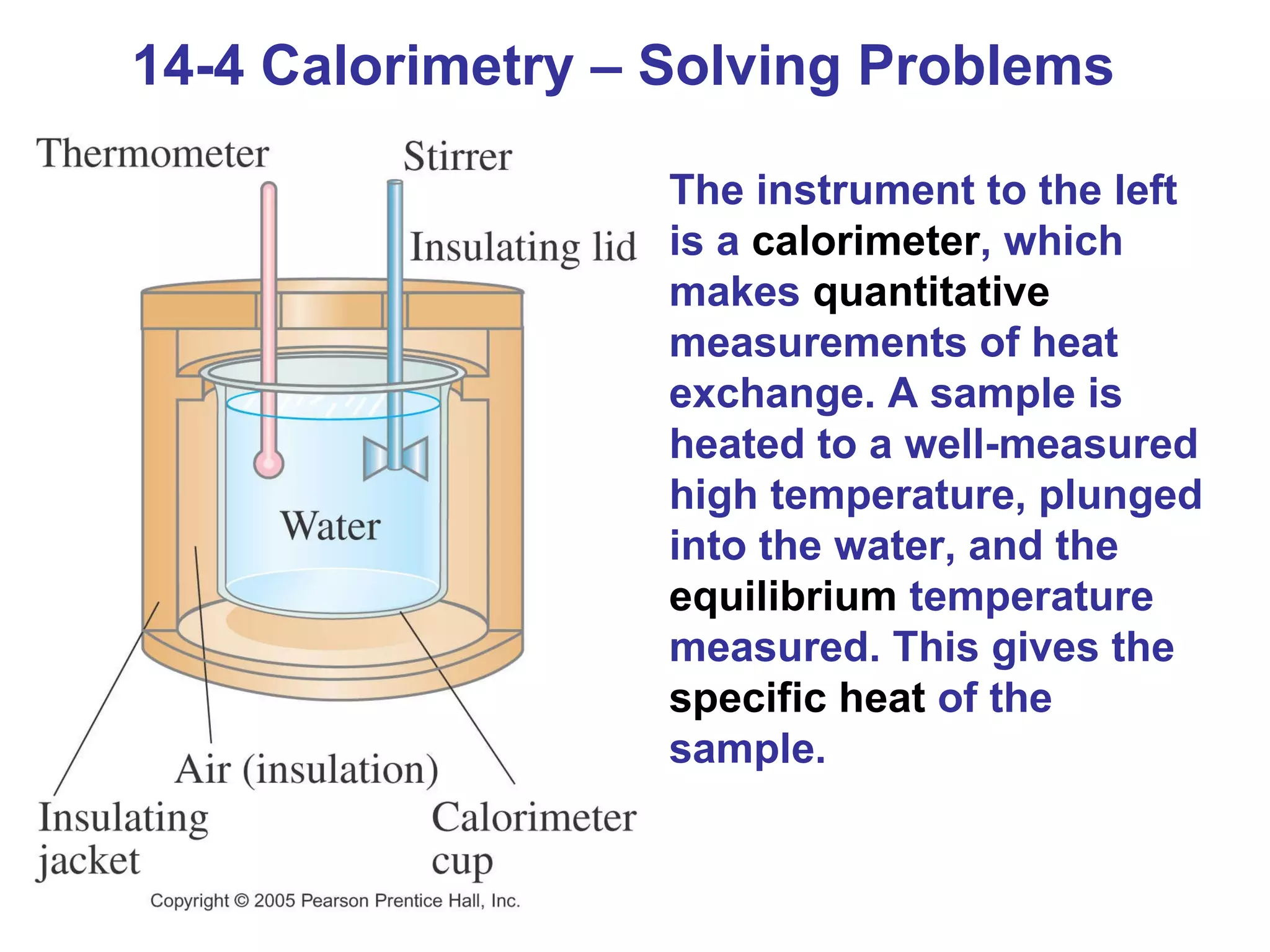 14-4 Calorimetry – Solving Problems

Thermometer

Stirrer

Insulating lid

Water

Air (insulation)

Insulating jacket

Calorimeter cup

Copyright © 2005 Pearson Prentice Hall, Inc.

The instrument to the left is a calorimeter, which makes quantitative measurements of heat exchange. A sample is heated to a well-measured high temperature, plunged into the water, and the equilibrium temperature measured. This gives the specific heat of the sample.